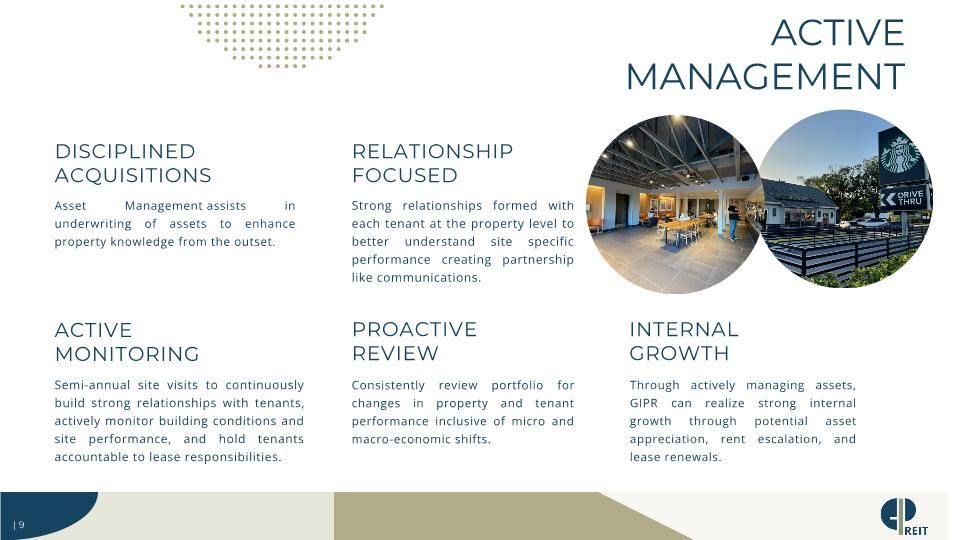 ACTIVE MANAGEMENT

DISCIPLINED ACQUISITIONS

Asset Management assists in underwriting of assets to enhance property knowledge from the outset.

RELATIONSHIP FOCUSED

Strong relationships formed with each tenant at the property level to better understand site specific performance creating partnership like communications.

DRIVE THRU

ACTIVE MONITORING

Semi-annual site visits to continuously build strong relationships with tenants, actively monitor building conditions and site performance, and hold tenants accountable to lease responsibilities.

PROACTIVE REVIEW

Consistently review portfolio for changes in property and tenant performance inclusive of micro and macro-economic shifts.

INTERNAL GROWTH

Through actively managing assets, GIPR can realize strong internal growth through potential asset appreciation, rent escalation, and lease renewals.

| 9

REIT